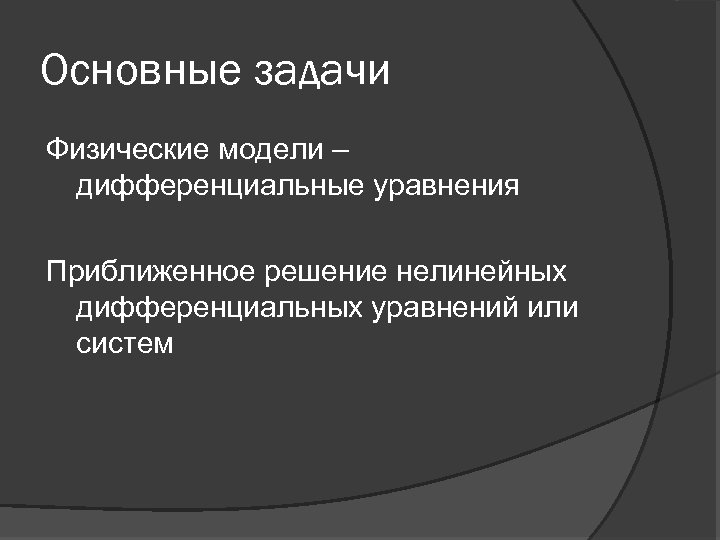 Основные задачи

Физические модели – дифференциальные уравнения

Приближенное решение нелинейных дифференциальных уравнений или систем